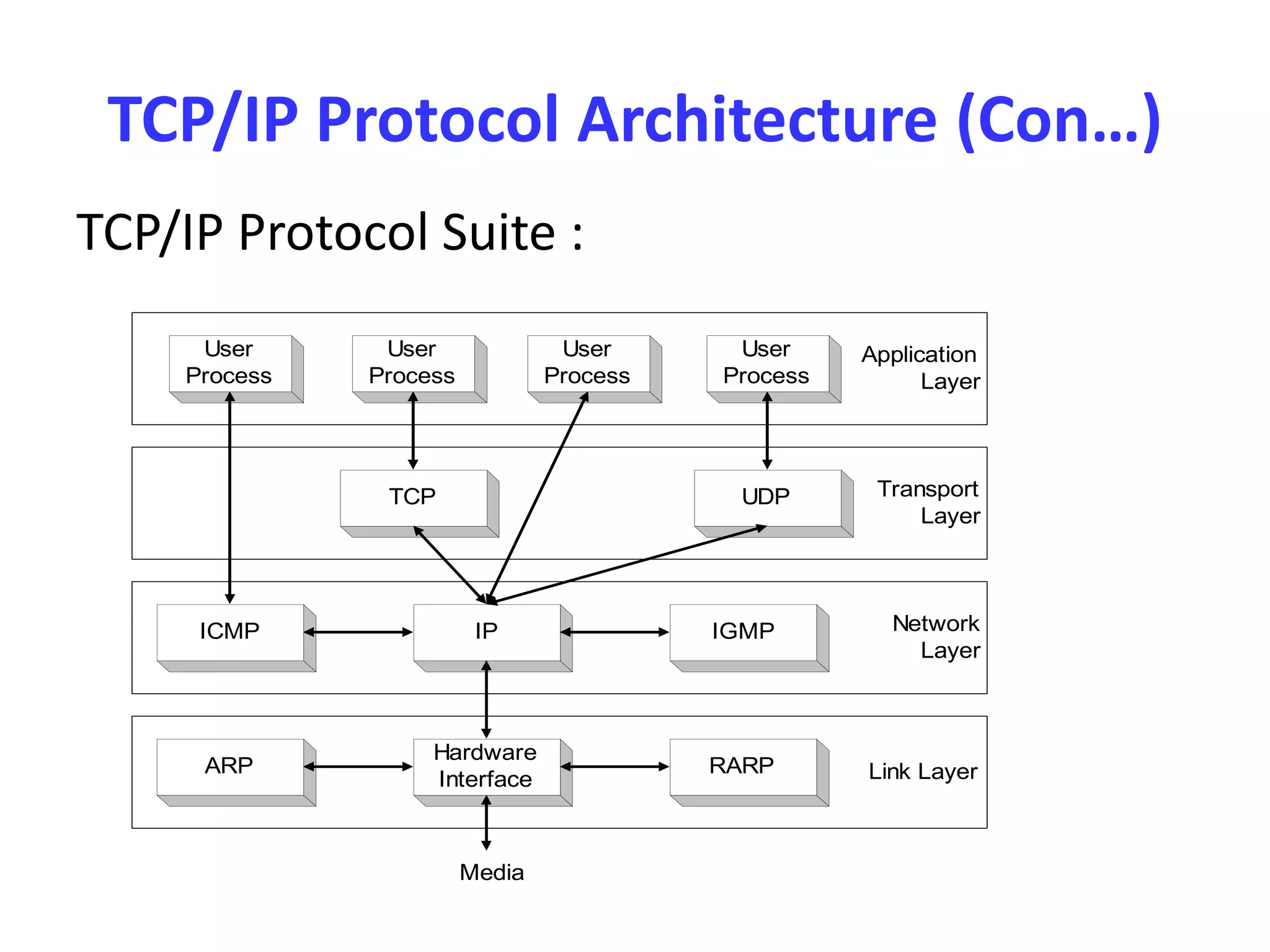 TCP/IP Protocol Architecture (Con…)

TCP/IP Protocol Suite :

User Process

User Process

User Process

User Process

Application Layer

TCP

UDP

Transport Layer

ICMP

IP

IGMP

Network Layer

ARP

Hardware Interface

RARP

Link Layer

Media